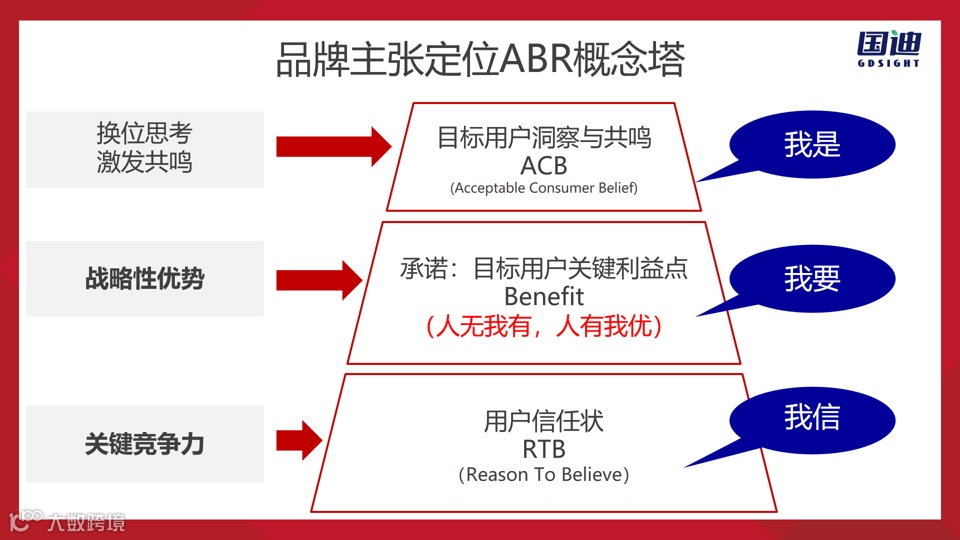 品牌主张定位ABR概念塔

国迪
GDSIGHT

换位思考
激发共鸣

目标用户洞察与共鸣
ACB
(Acceptable Consumer Belief)

我是

战略性优势

承诺：目标用户关键利益点
Benefit
（人无我有，人有我优）

我要

关键竞争力

用户信任状
RTB
(Reason To Believe)

我信

大数跨境